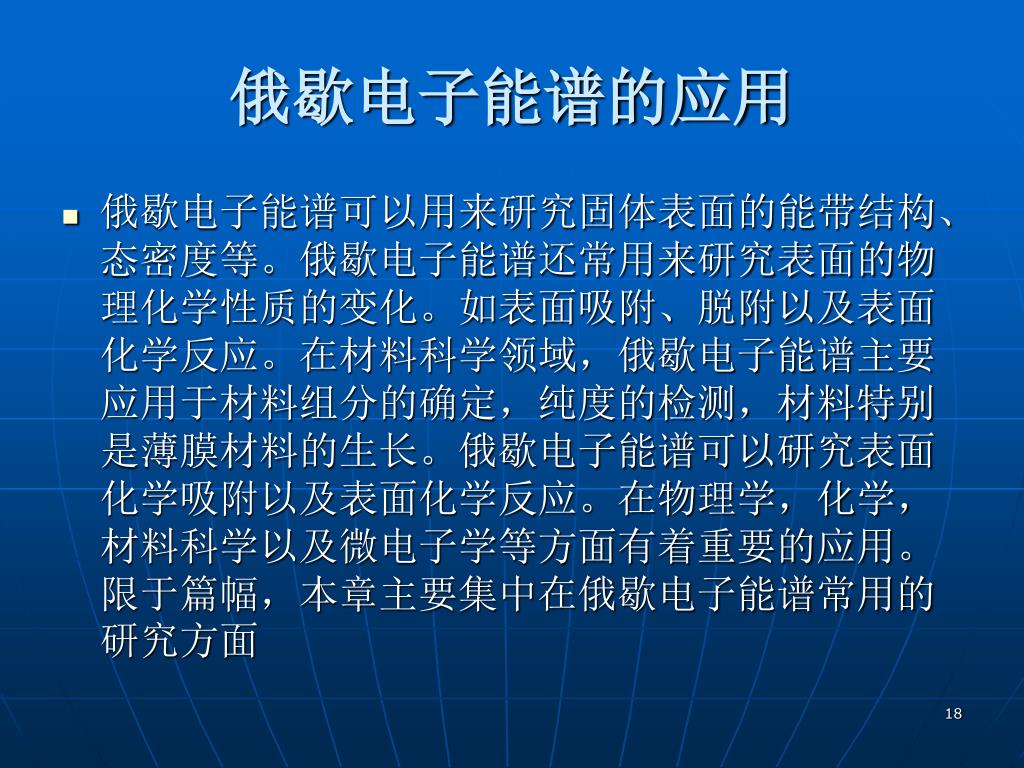 俄歇电子能谱的应用

■ 俄歇电子能谱可以用来研究固体表面的能带结构、态密度等。俄歇电子能谱还常用来研究表面的物理化学性质的变化。如表面吸附、脱附以及表面化学反应。在材料科学领域，俄歇电子能谱主要应用于材料组分的确定，纯度的检测，材料特别是薄膜材料的生长。俄歇电子能谱可以研究表面化学吸附以及表面化学反应。在物理学，化学，材料科学以及微电子学等方面有着重要的应用。限于篇幅，本章主要集中在俄歇电子能谱常用的研究方面

18